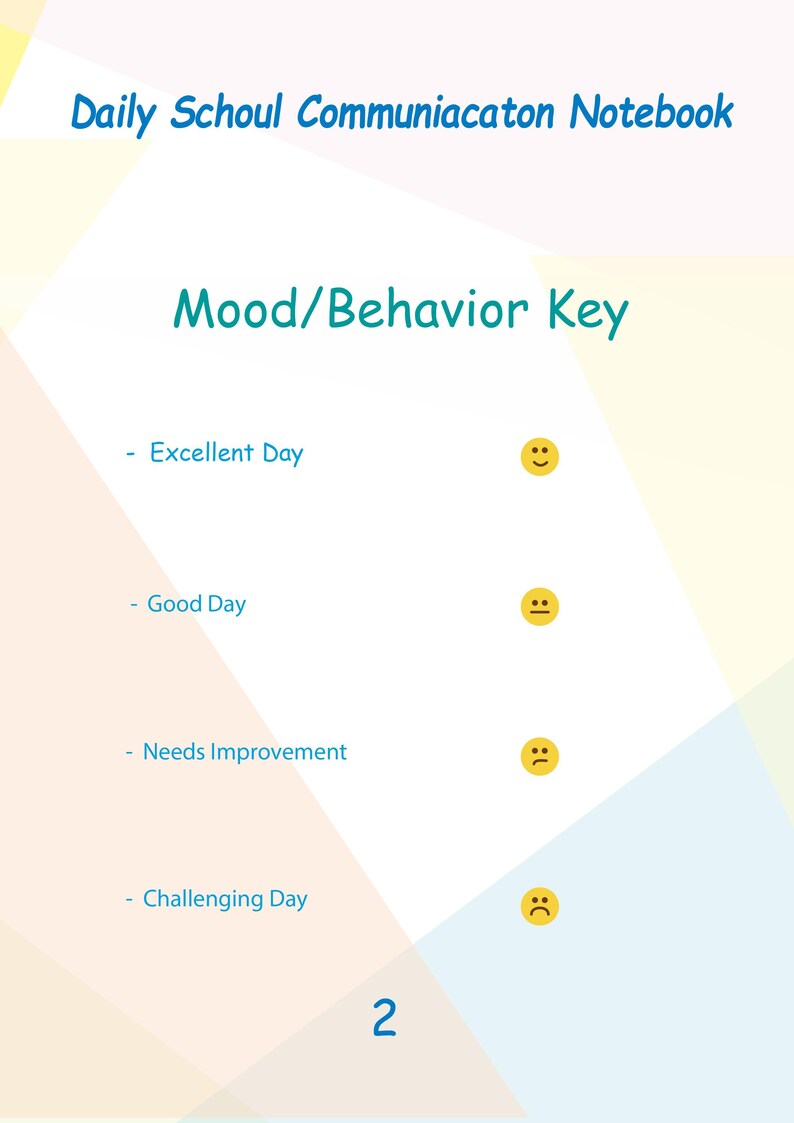 Daily Schoul Communiacaton Notebook

Mood/Behavior Key

- Excellent Day

- Good Day

- Needs Improvement

- Challenging Day

2